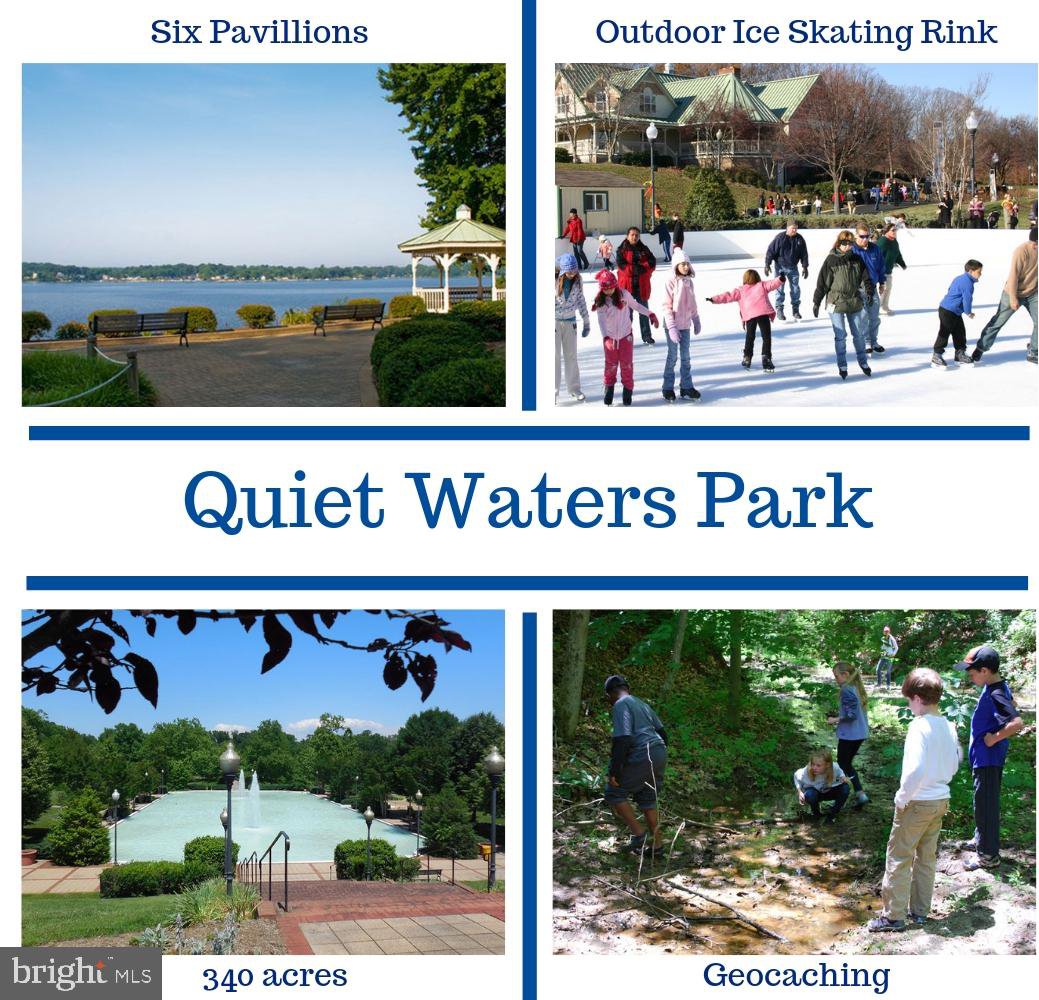 Six Pavillions

Outdoor Ice Skating Rink

Quiet Waters Park

bright MLS

340 acres

Geocaching